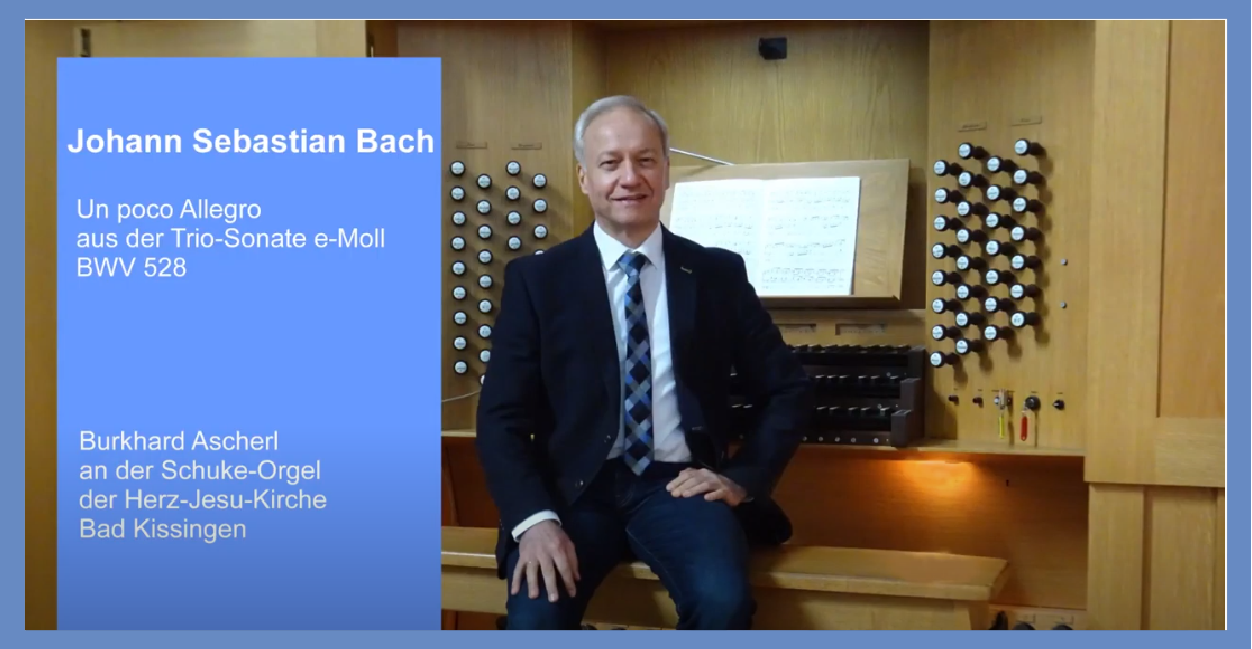 Johann Sebastian Bach

Un poco Allegro
aus der Trio-Sonate e-Moll
BWV 528

Burkhard Ascherl
an der Schuke-Orgel
der Herz-Jesu-Kirche
Bad Kissingen